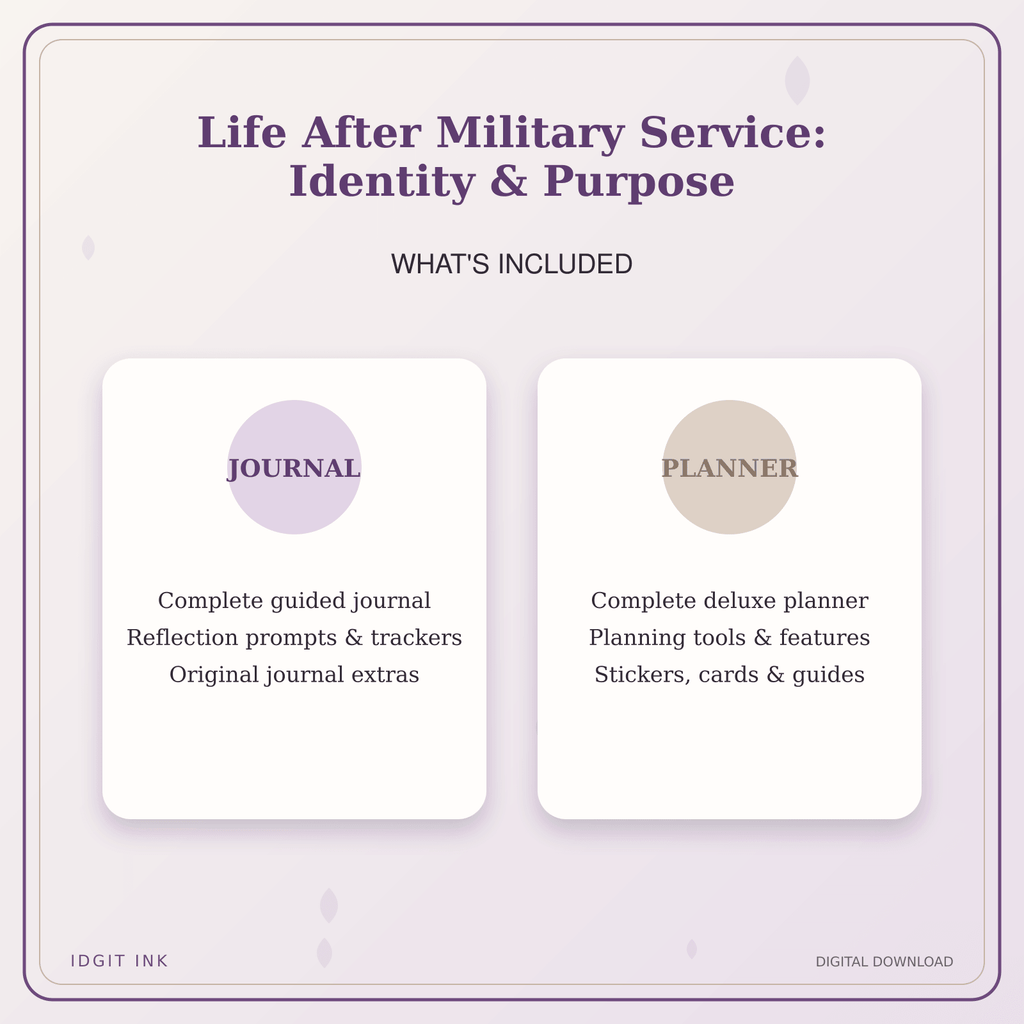 Life After Military Service:
Identity & Purpose

WHAT'S INCLUDED

JOURNAL

Complete guided journal
Reflection prompts & trackers
Original journal extras

PLANNER

Complete deluxe planner
Planning tools & features
Stickers, cards & guides

IDGIT INK

DIGITAL DOWNLOAD